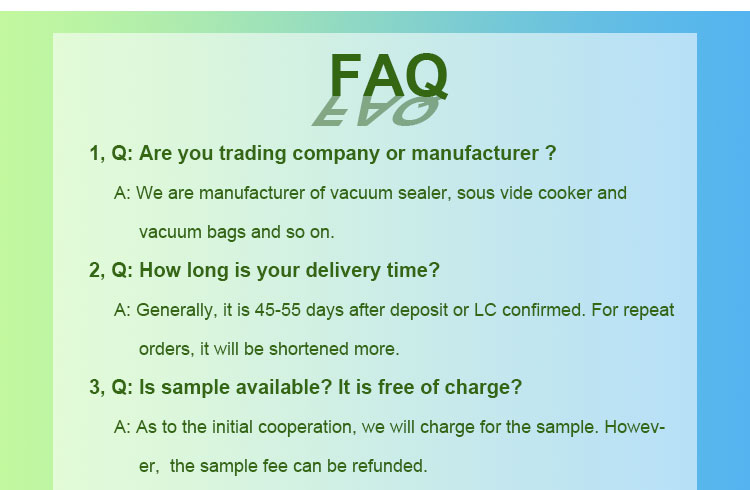 FAQ

1, Q: Are you trading company or manufacturer ?

A: We are manufacturer of vacuum sealer, sous vide cooker and vacuum bags and so on.

2, Q: How long is your delivery time?

A: Generally, it is 45-55 days after deposit or LC confirmed. For repeat orders, it will be shortened more.

3, Q: Is sample available? It is free of charge?

A: As to the initial cooperation, we will charge for the sample. However, the sample fee can be refunded.